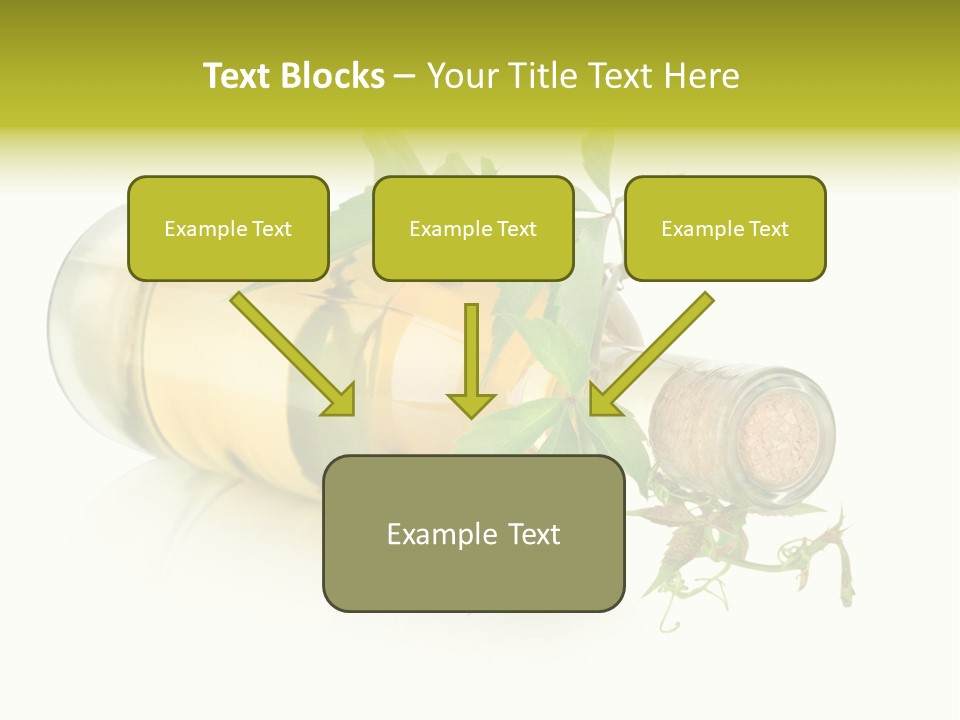 Text Blocks – Your Title Text Here

Example Text

Example Text

Example Text

Example Text